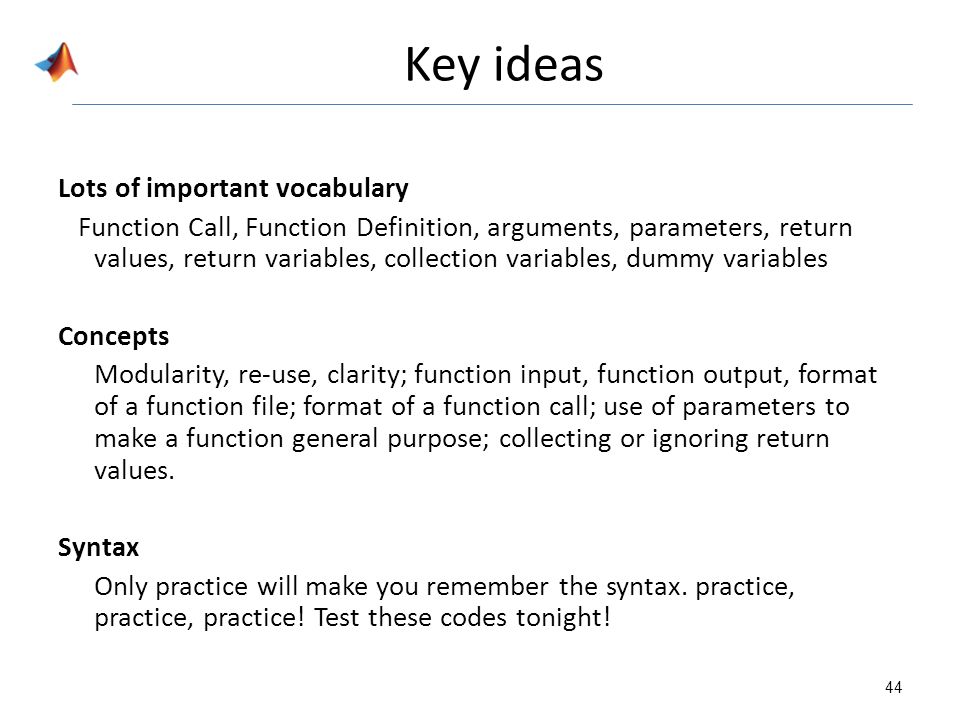 Key ideas

Lots of important vocabulary

Function Call, Function Definition, arguments, parameters, return values, return variables, collection variables, dummy variables

Concepts

Modularity, re-use, clarity; function input, function output, format of a function file; format of a function call; use of parameters to make a function general purpose; collecting or ignoring return values.

Syntax

Only practice will make you remember the syntax. practice, practice, practice! Test these codes tonight!

44